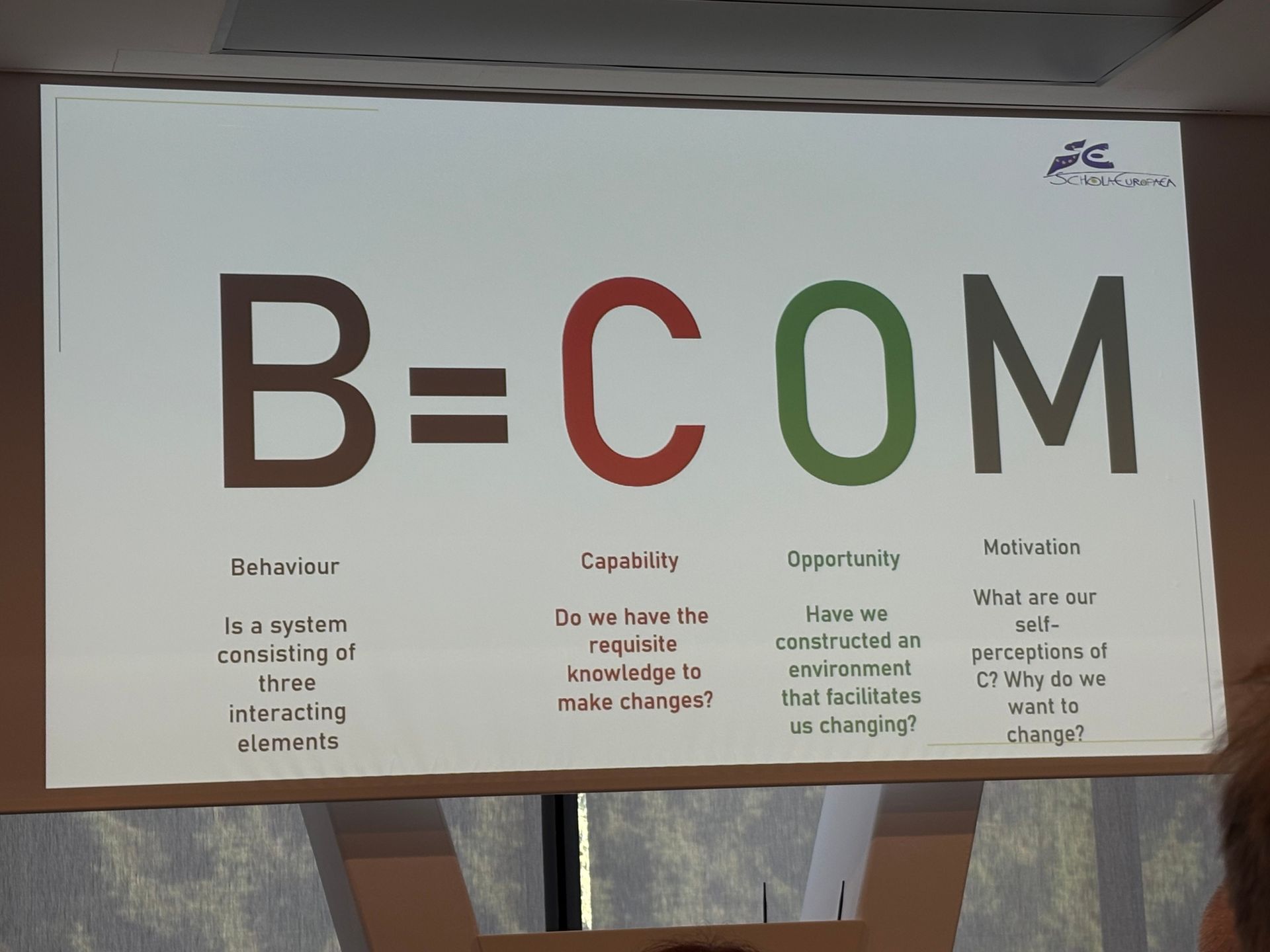 SE
SCHOLA EUROPAEA

B=COM

Behaviour

Is a system consisting of three interacting elements

Capability

Do we have the requisite knowledge to make changes?

Opportunity

Have we constructed an environment that facilitates us changing?

Motivation

What are our self-perceptions of C? Why do we want to change?